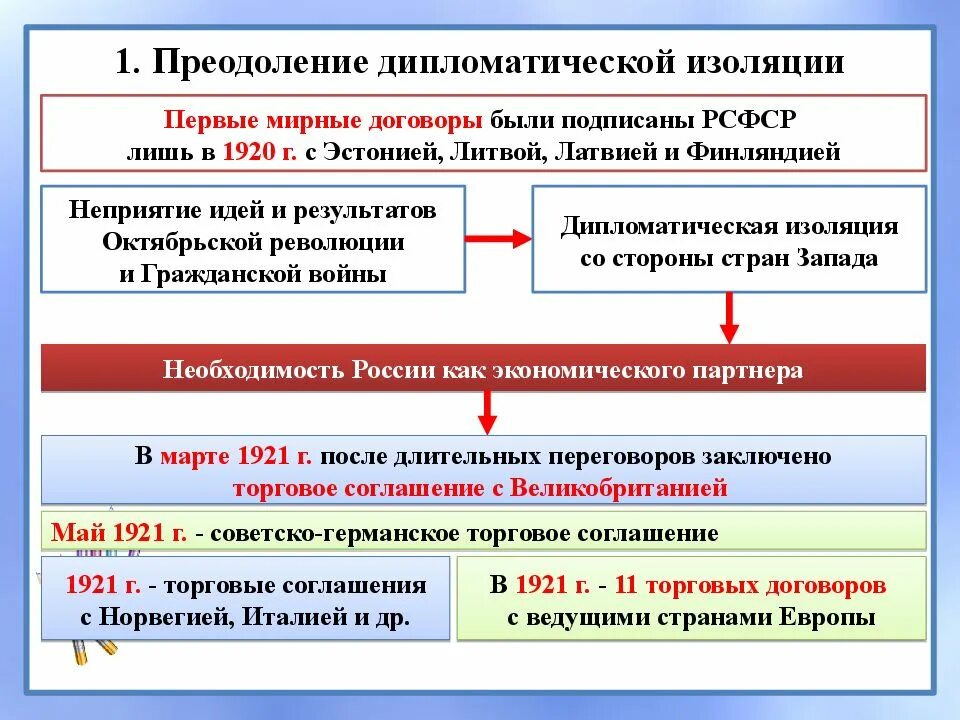 1. Преодоление дипломатической изоляции

Первые мирные договоры были подписаны РСФСР лишь в 1920 г. с Эстонией, Литвой, Латвией и Финляндией

Неприятие идей и результатов Октябрьской революции и Гражданской войны

Дипломатическая изоляция со стороны стран Запада

Необходимость России как экономического партнера

В марте 1921 г. после длительных переговоров заключено торговое соглашение с Великобританией

Май 1921 г. - советско-германское торговое соглашение

1921 г. - торговые соглашения с Норвегией, Италией и др.

В 1921 г. - 11 торговых договоров с ведущими странами Европы